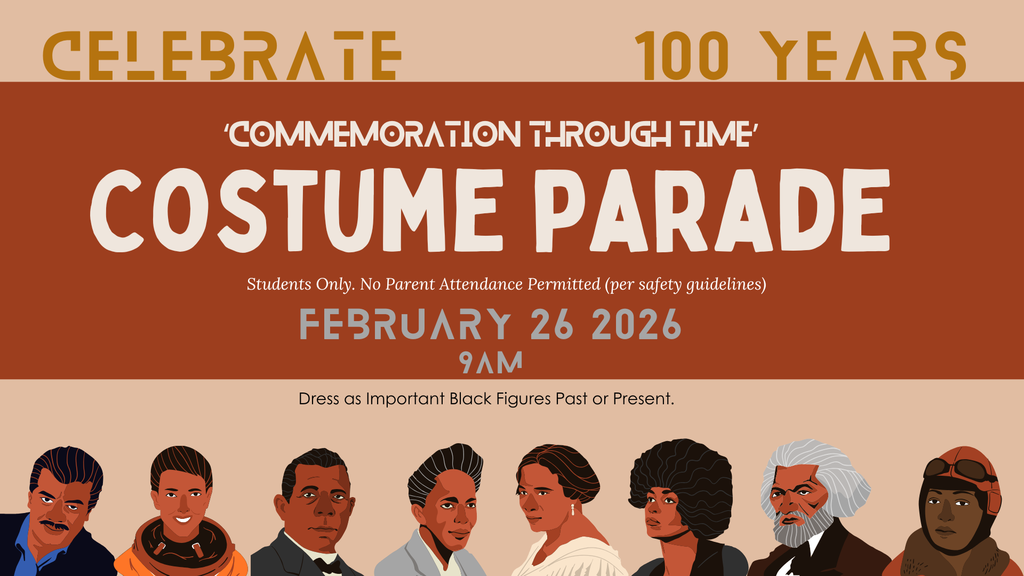 CELEBRATE 100 YEARS

'COMMEMORATION THROUGH TIME'

COSTUME PARADE

Students Only. No Parent Attendance Permitted (per safety guidelines)

FEBRUARY 26 2026

9AM

Dress as Important Black Figures Past or Present.